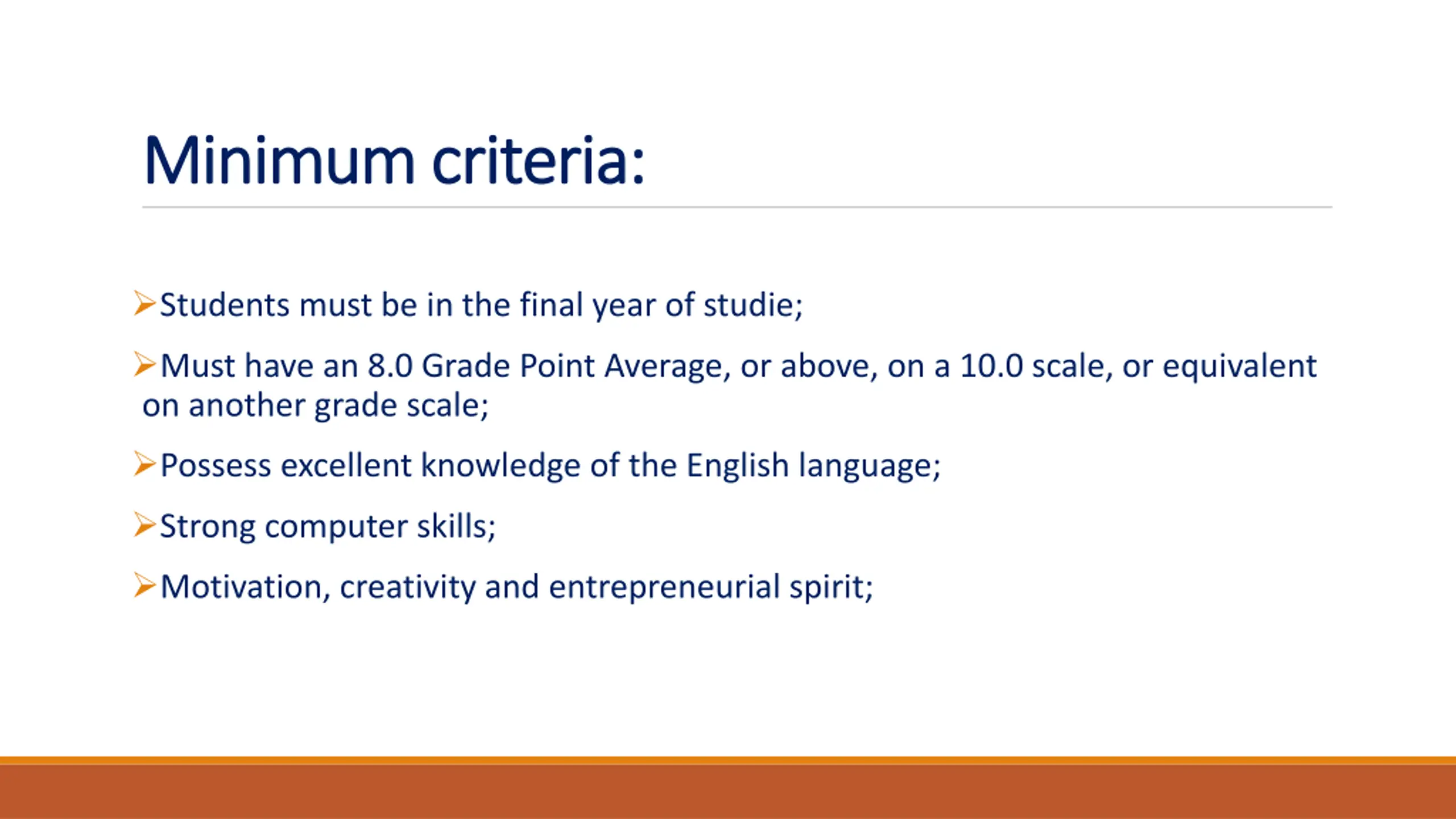 Minimum criteria:

➢Students must be in the final year of studie;

➢Must have an 8.0 Grade Point Average, or above, on a 10.0 scale, or equivalent on another grade scale;

➢Possess excellent knowledge of the English language;

➢Strong computer skills;

➢Motivation, creativity and entrepreneurial spirit;